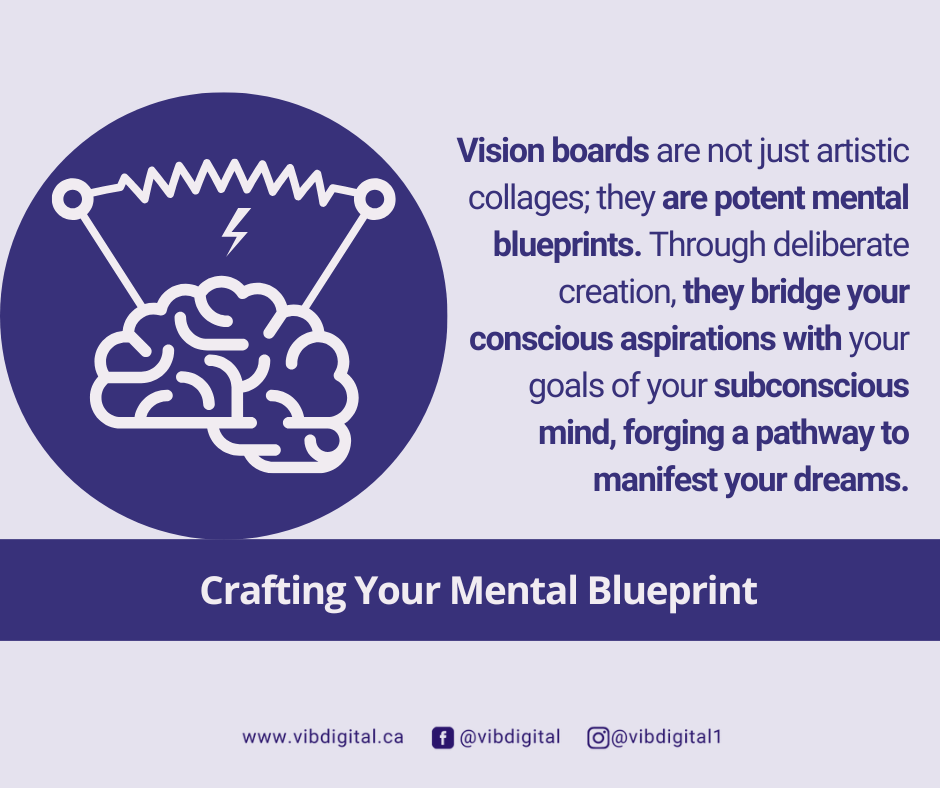 Vision boards are not just artistic collages; they are potent mental blueprints. Through deliberate creation, they bridge your conscious aspirations with your goals of your subconscious mind, forging a pathway to manifest your dreams.

Crafting Your Mental Blueprint

www.vibdigital.ca @vibdigital @vibdigital1